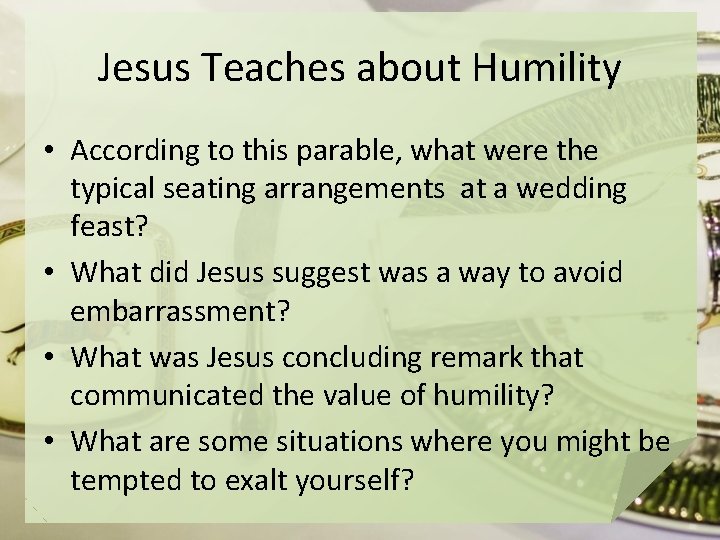 Jesus Teaches about Humility

• According to this parable, what were the typical seating arrangements at a wedding feast?

• What did Jesus suggest was a way to avoid embarrassment?

• What was Jesus concluding remark that communicated the value of humility?

• What are some situations where you might be tempted to exalt yourself?